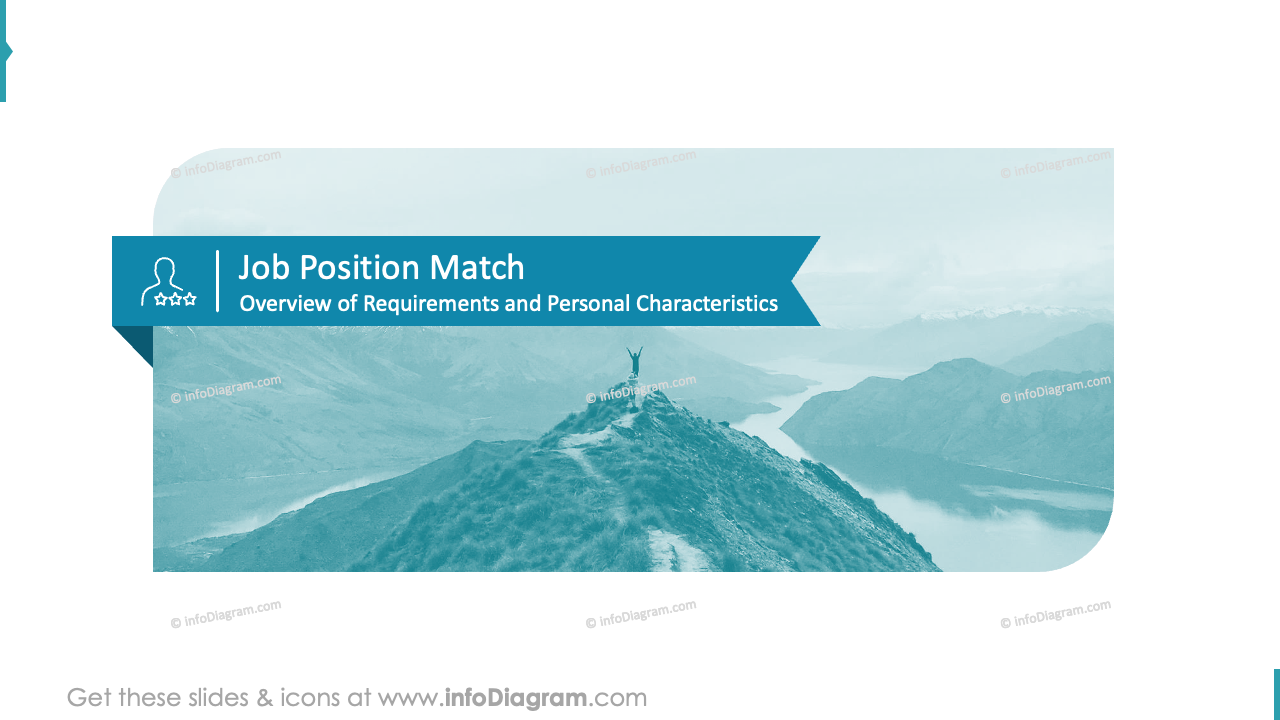 © infoDiagram.com © infoDiagram.com © infoDiagram.com

Job Position Match
Overview of Requirements and Personal Characteristics

© infoDiagram.com © infoDiagram.com © infoDiagram.com

© infoDiagram.com © infoDiagram.com © infoDiagram.com

Get these slides & icons at www.infoDiagram.com